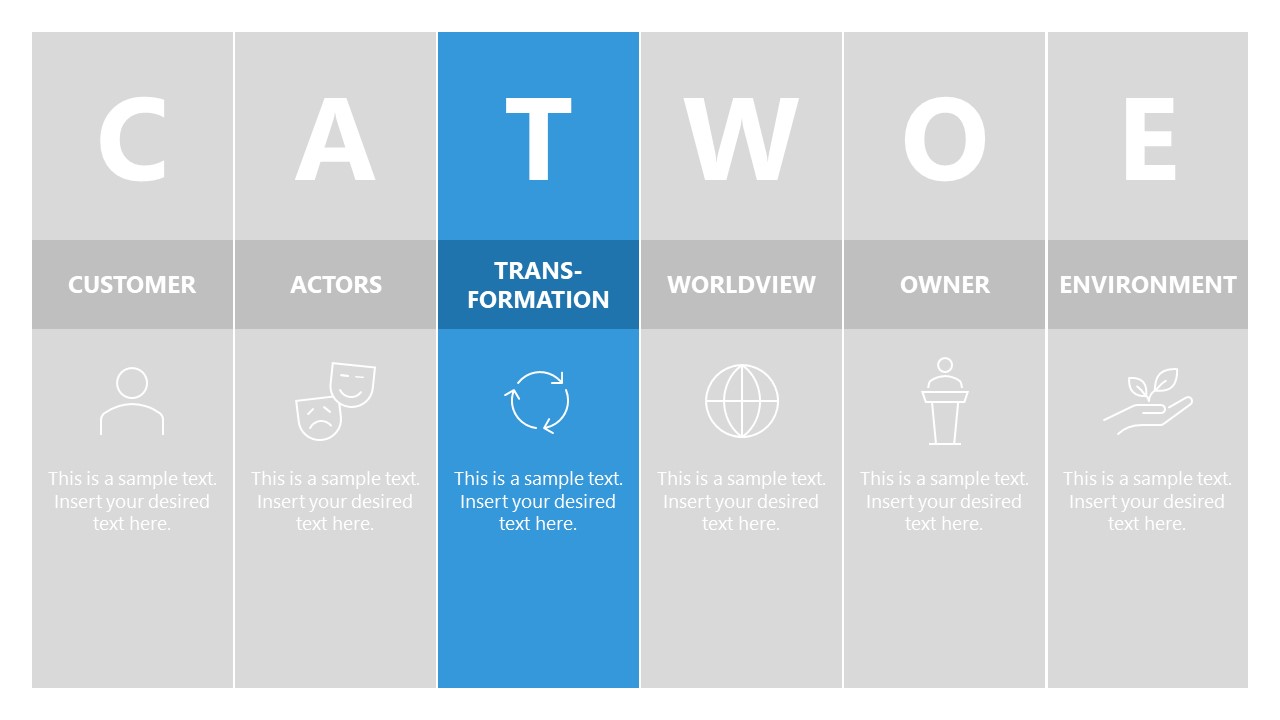 C

CUSTOMER

This is a sample text. Insert your desired text here.

A

ACTORS

This is a sample text. Insert your desired text here.

T

TRANS-FORMATION

This is a sample text. Insert your desired text here.

W

WORLDVIEW

This is a sample text. Insert your desired text here.

O

OWNER

This is a sample text. Insert your desired text here.

E

ENVIRONMENT

This is a sample text. Insert your desired text here.